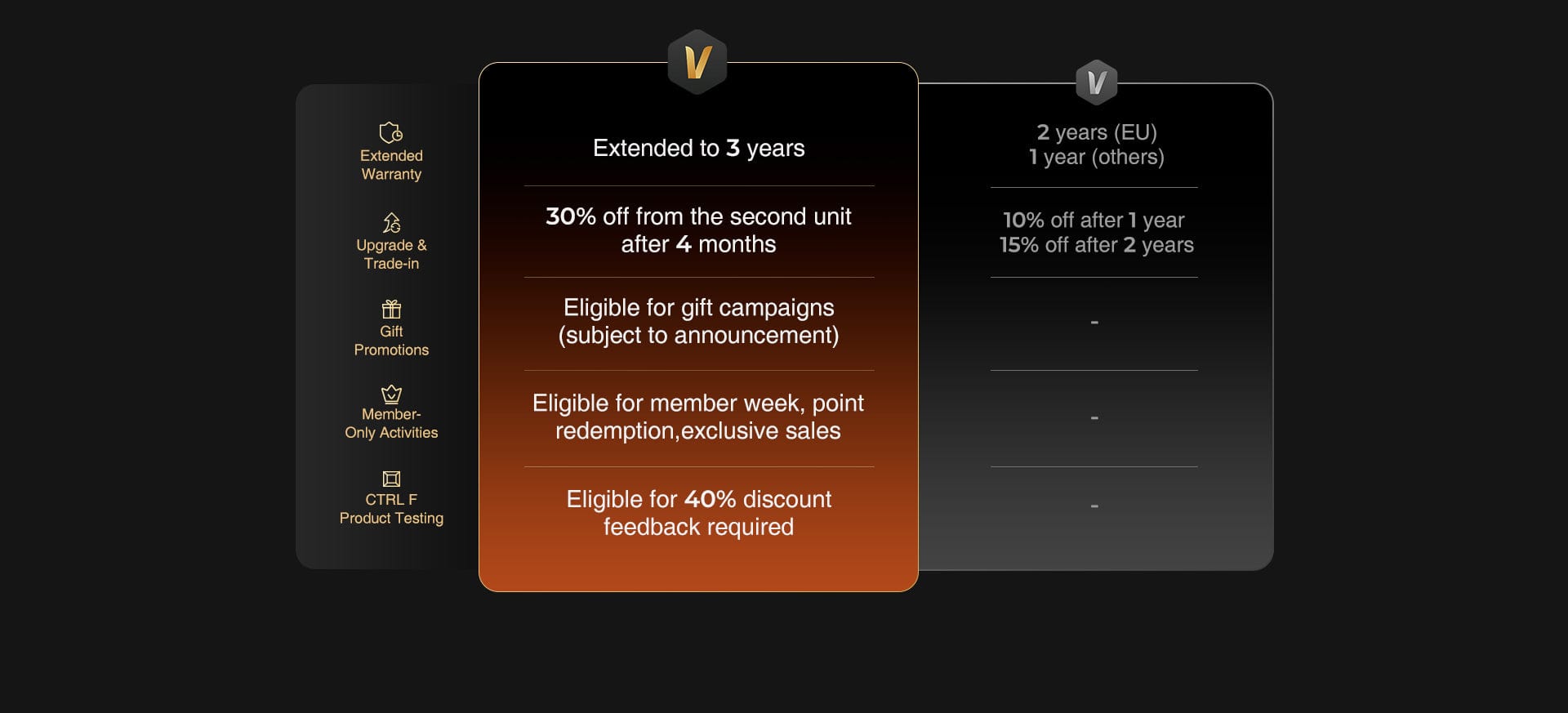 | | V | V |
|---|---|---|
| Extended Warranty | Extended to 3 years | 2 years (EU) 1 year (others) |
| Upgrade & Trade-in | 30% off from the second unit after 4 months | 10% off after 1 year 15% off after 2 years |
| Gift Promotions | Eligible for gift campaigns (subject to announcement) | - |
| Member-Only Activities | Eligible for member week, point redemption,exclusive sales | - |
| CTRL F Product Testing | Eligible for 40% discount feedback required | - |